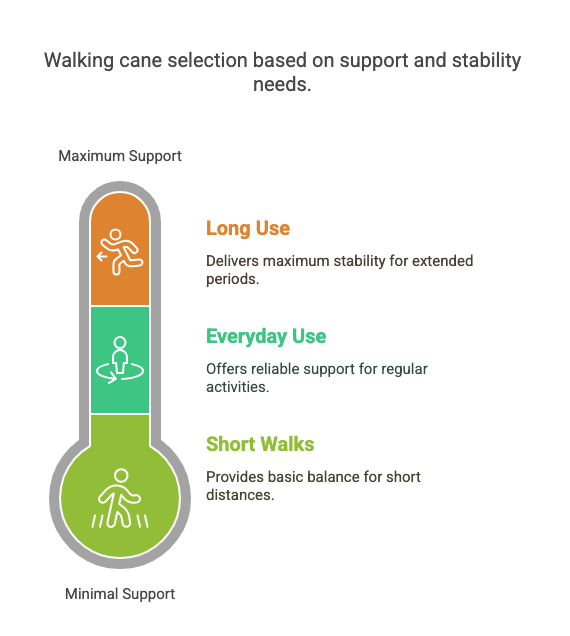 Walking cane selection based on support and stability needs.

Maximum Support

Long Use

Delivers maximum stability for extended periods.

Everyday Use

Offers reliable support for regular activities.

Short Walks

Provides basic balance for short distances.

Minimal Support